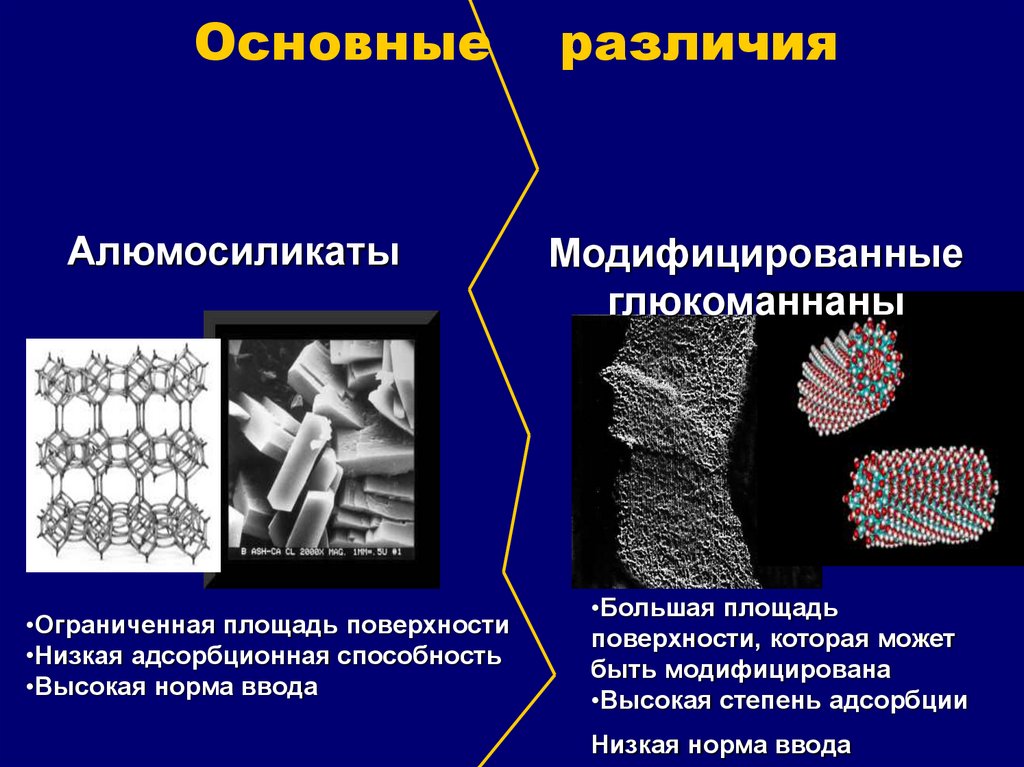 Основные различия

Алюмосиликаты

B ASH-CA CL 2000X MAG. 1MM=.5U #1

•Ограниченная площадь поверхности
•Низкая адсорбционная способность
•Высокая норма ввода

Модифицированные глюкоманнаны

•Большая площадь поверхности, которая может быть модифицирована
•Высокая степень адсорбции

Низкая норма ввода